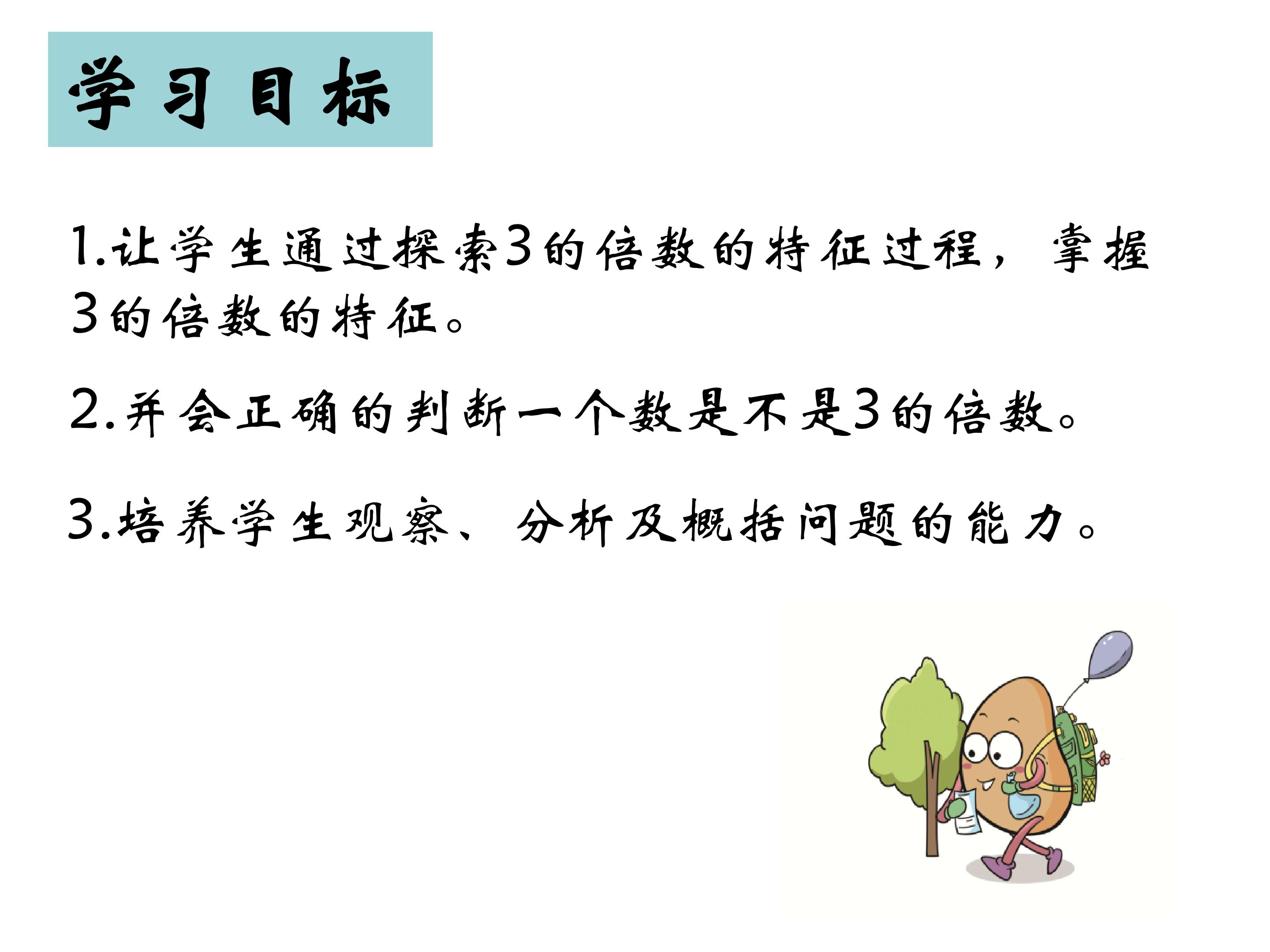 学习目标

1.让学生通过探索3的倍数的特征过程，掌握3的倍数的特征。

2.并会正确的判断一个数是不是3的倍数。

3.培养学生观察、分析及概括问题的能力。